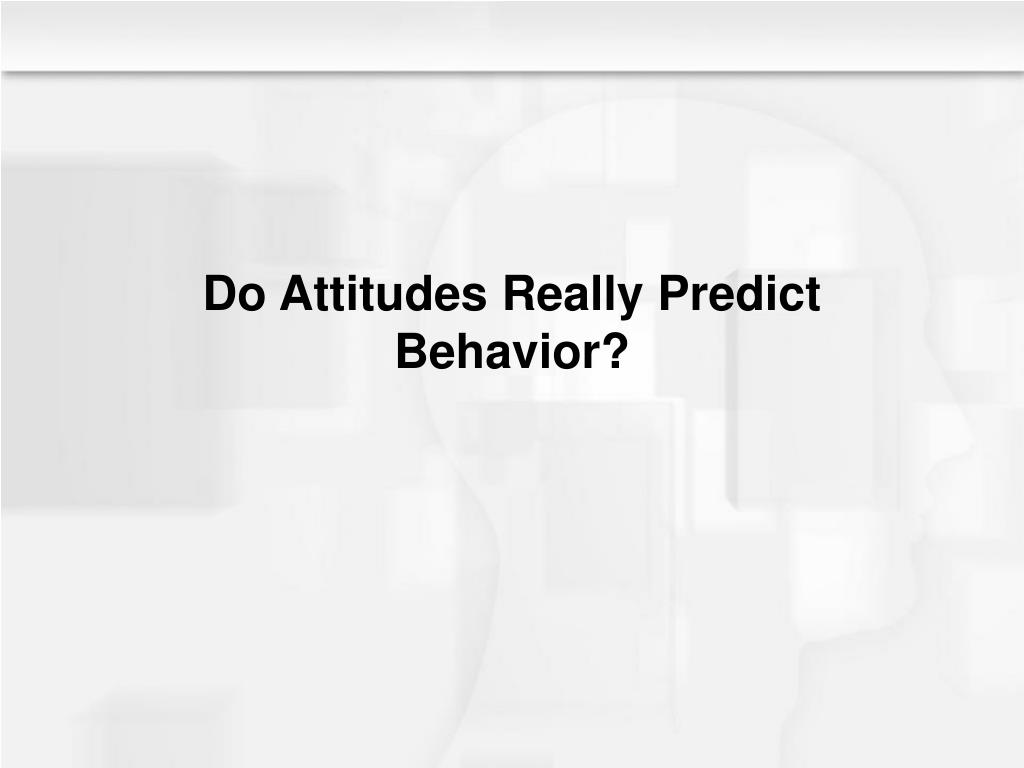 Do Attitudes Really Predict Behavior?